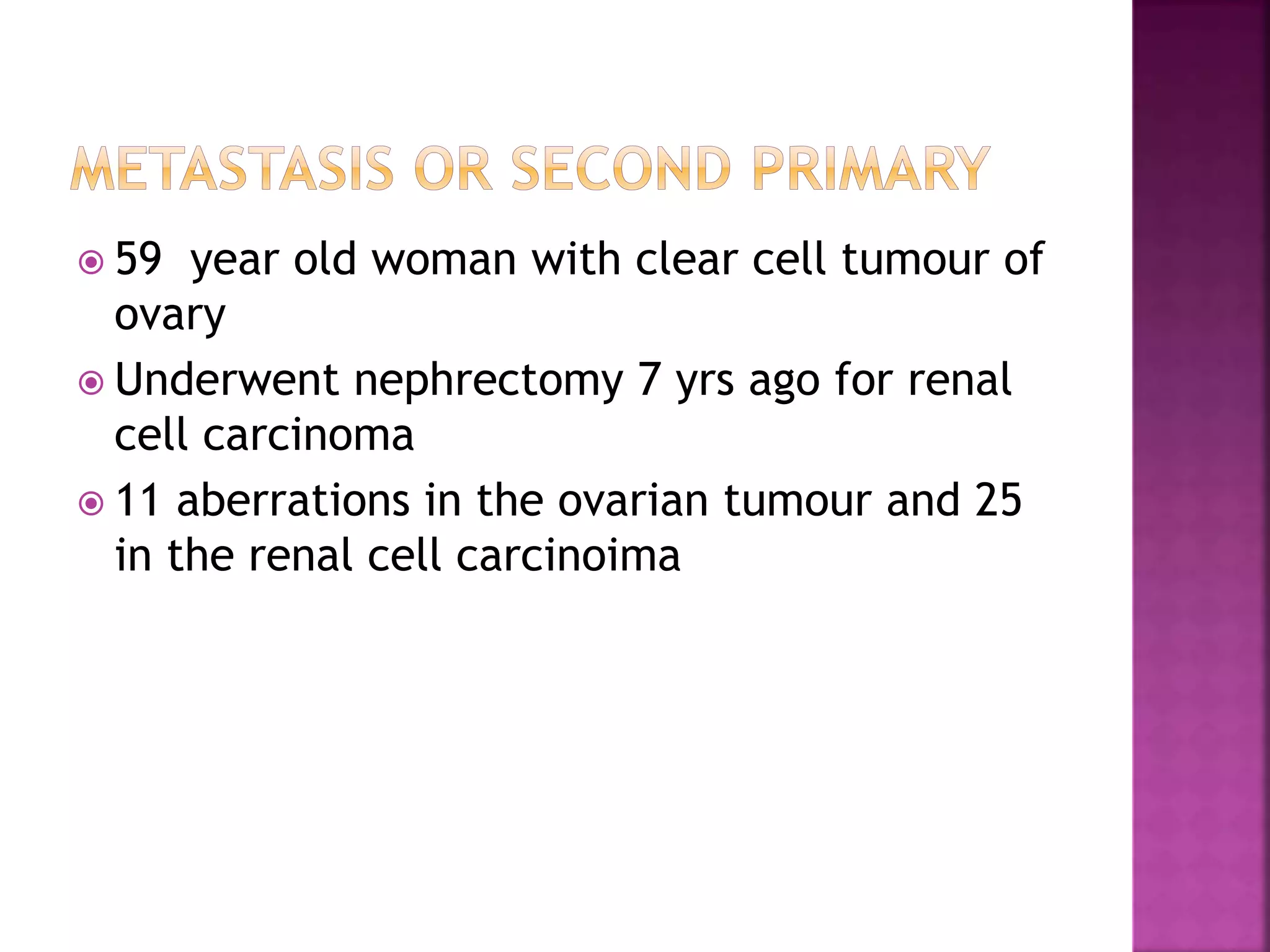 METASTASIS OR SECOND PRIMARY

59  year old woman with clear cell tumour of ovary

Underwent nephrectomy 7 yrs ago for renal cell carcinoma

11 aberrations in the ovarian tumour and 25 in the renal cell carcinoima